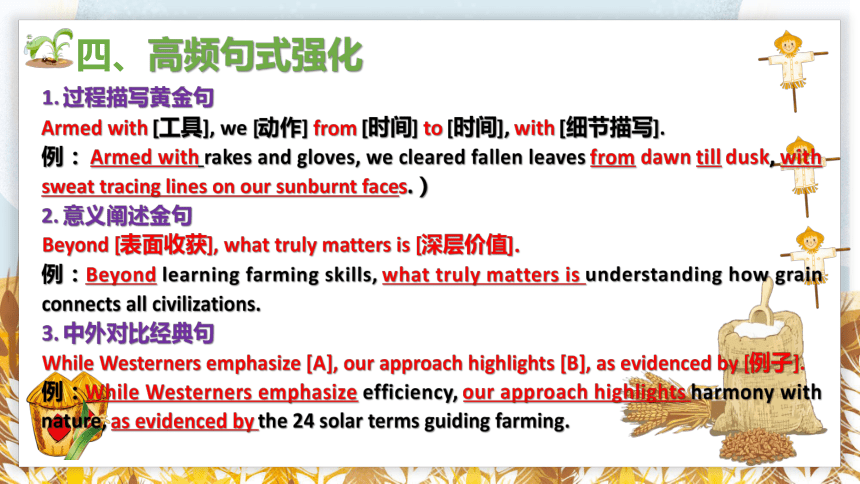 四、高频句式强化

1. 过程描写黄金句

Armed with [工具], we [动作] from [时间] to [时间], with [细节描写].

例： Armed with rakes and gloves, we cleared fallen leaves from dawn till dusk, with sweat tracing lines on our sunburnt faces. ）

2. 意义阐述金句

Beyond [表面收获], what truly matters is [深层价值].

例：Beyond learning farming skills, what truly matters is understanding how grain connects all civilizations.

3. 中外对比经典句

While Westerners emphasize [A], our approach highlights [B], as evidenced by [例子].

例：While Westerners emphasize efficiency, our approach highlights harmony with nature, as evidenced by the 24 solar terms guiding farming.